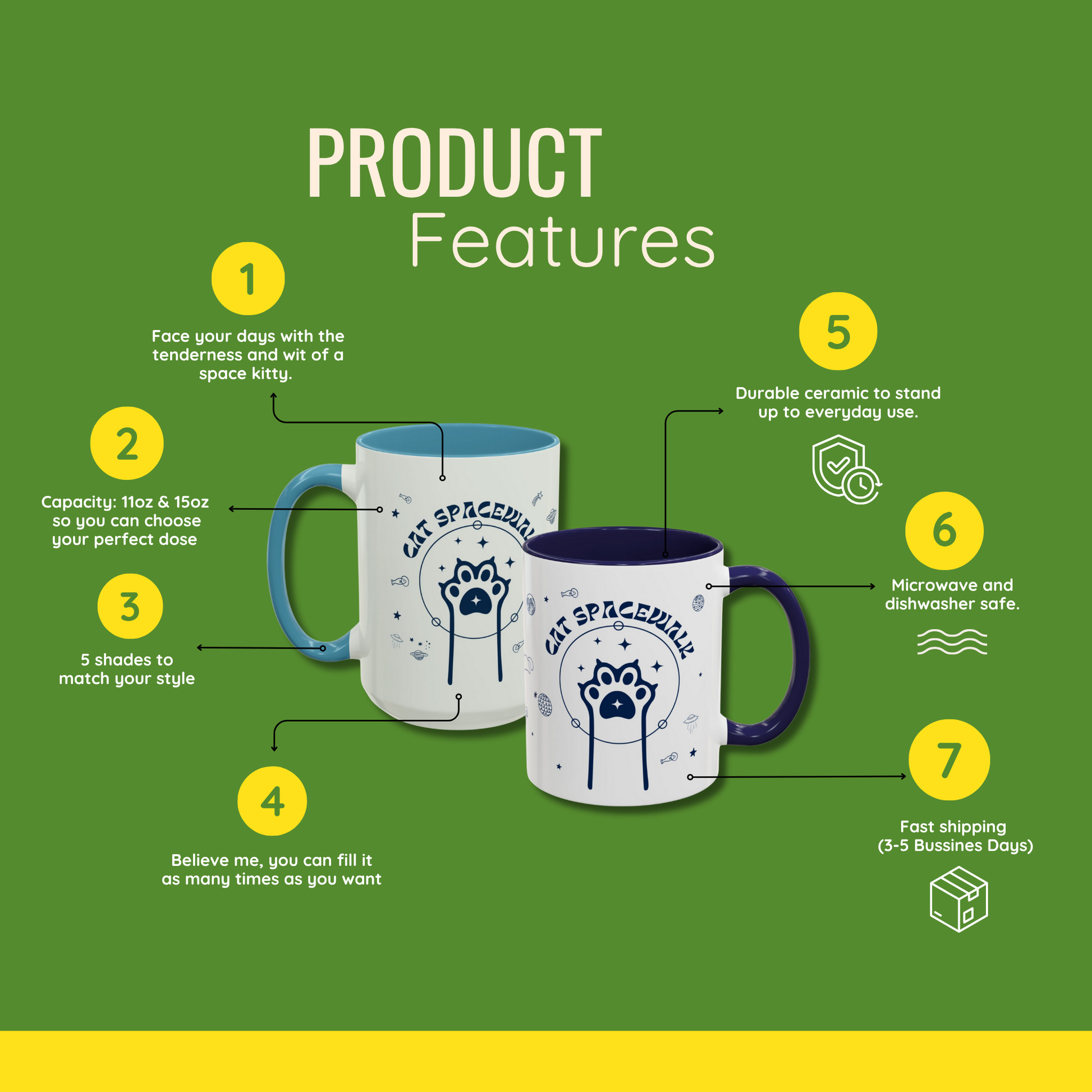 PRODUCT
Features

1
Face your days with the tenderness and wit of a space kitty.

2
Capacity: 11oz & 15oz so you can choose your perfect dose

3
5 shades to match your style

4
Believe me, you can fill it as many times as you want

CAT SPACEWALK

CAT SPACEWALK

5
Durable ceramic to stand up to everyday use.

6
Microwave and dishwasher safe.

7
Fast shipping (3-5 Bussines Days)